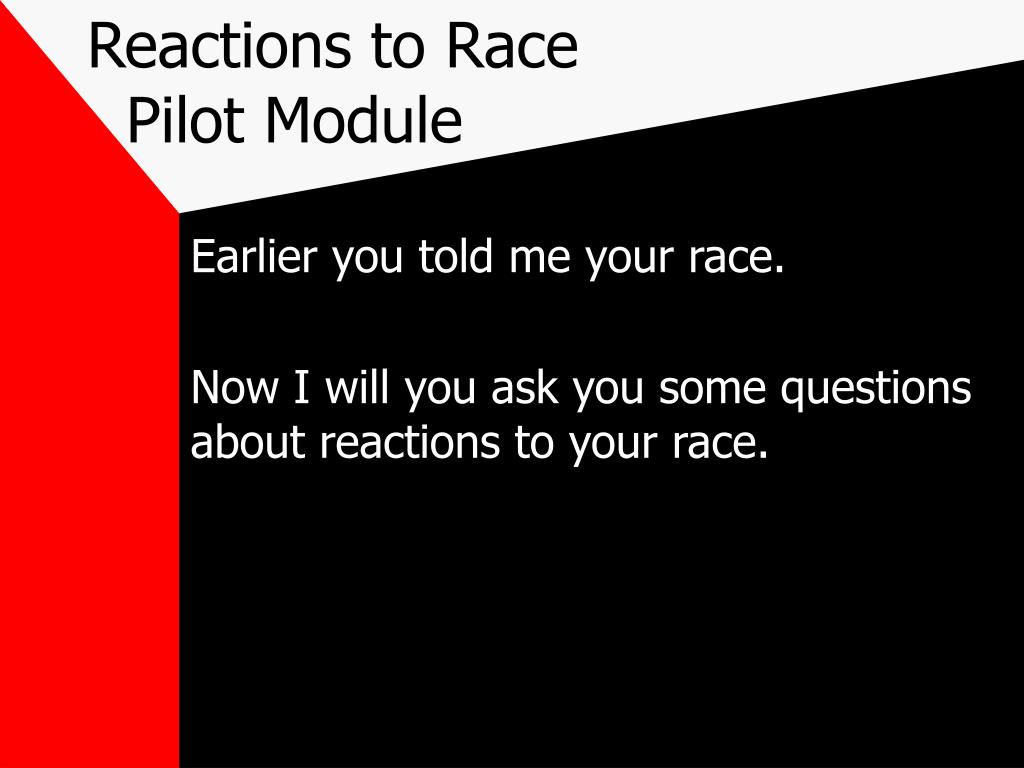 Reactions to Race
Pilot Module

Earlier you told me your race.

Now I will you ask you some questions about reactions to your race.